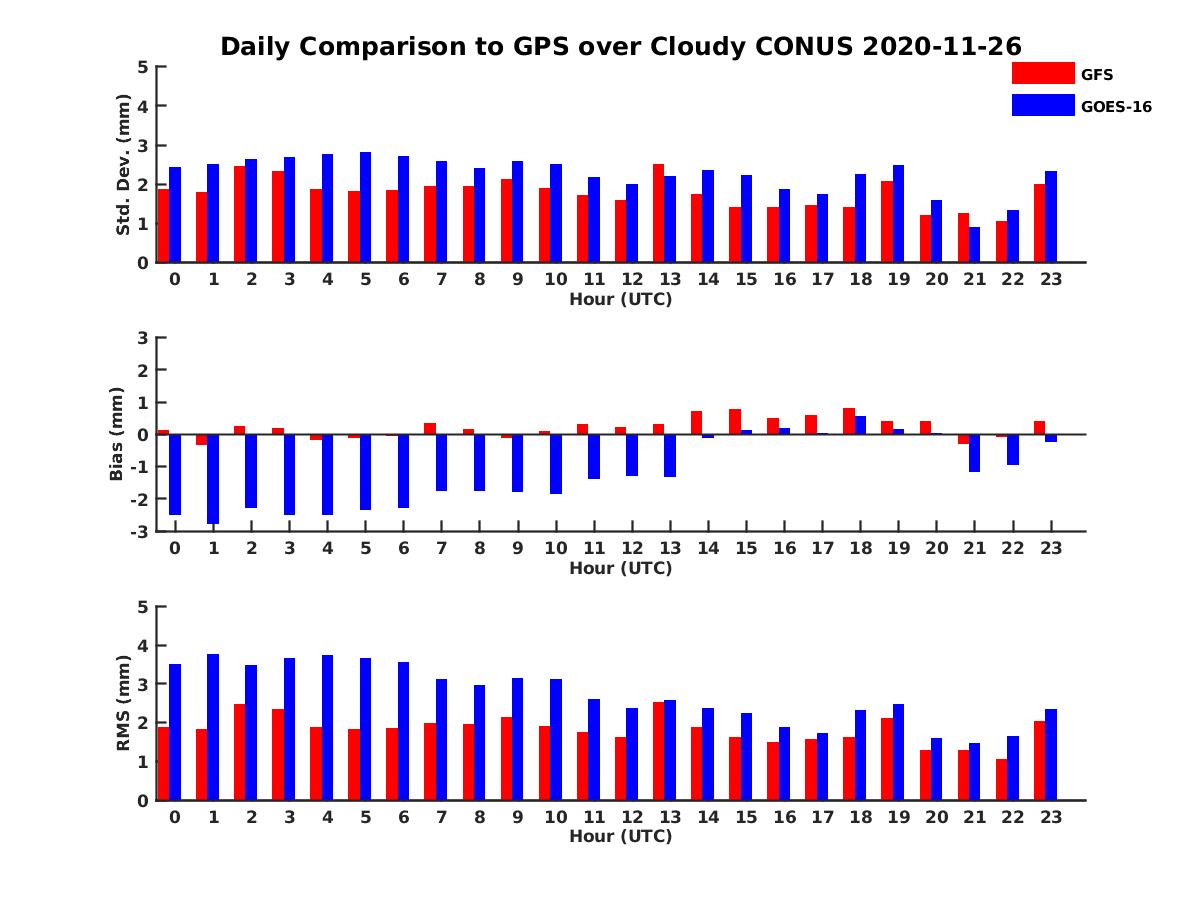 Daily Comparison to GPS over Cloudy CONUS 2020-11-26

GFS
GOES-16

Std. Dev. (mm)
5
4
3
2
1
0
0 1 2 3 4 5 6 7 8 9 10 11 12 13 14 15 16 17 18 19 20 21 22 23
Hour (UTC)

Bias (mm)
3
2
1
0
-1
-2
-3
0 1 2 3 4 5 6 7 8 9 10 11 12 13 14 15 16 17 18 19 20 21 22 23
Hour (UTC)

RMS (mm)
5
4
3
2
1
0
0 1 2 3 4 5 6 7 8 9 10 11 12 13 14 15 16 17 18 19 20 21 22 23
Hour (UTC)